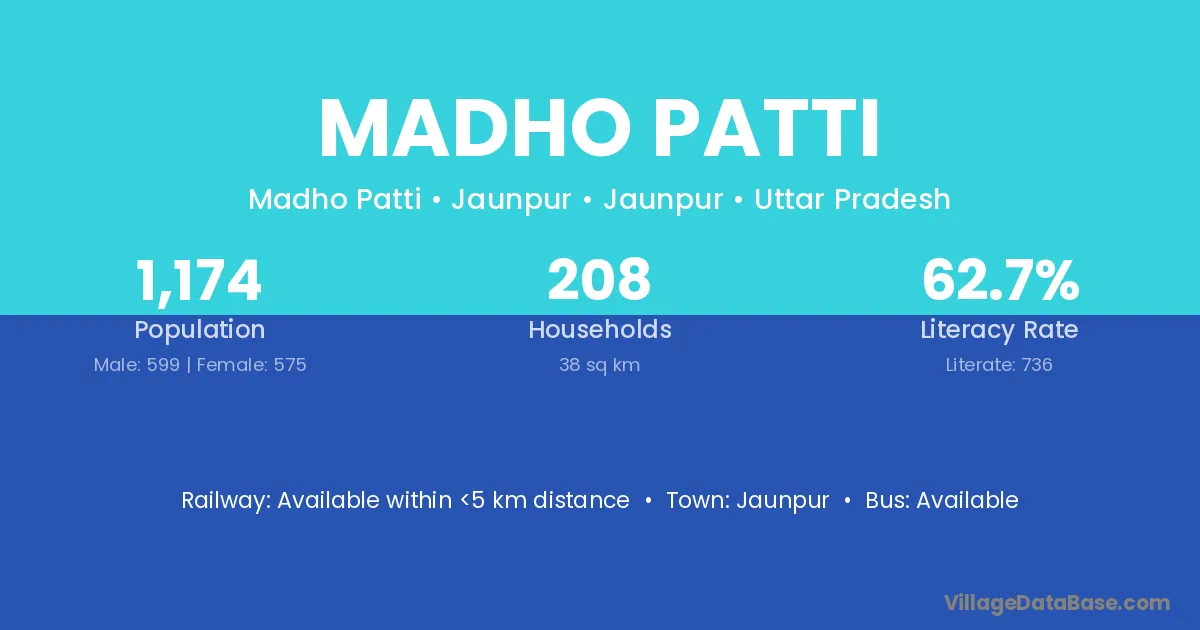 MADHO PATTI

Madho Patti • Jaunpur • Jaunpur • Uttar Pradesh

1,174
Population
Male: 599 | Female: 575

208
Households
38 sq km

62.7%
Literacy Rate
Literate: 736

Railway: Available within <5 km distance • Town: Jaunpur • Bus: Available

VillageDataBase.com